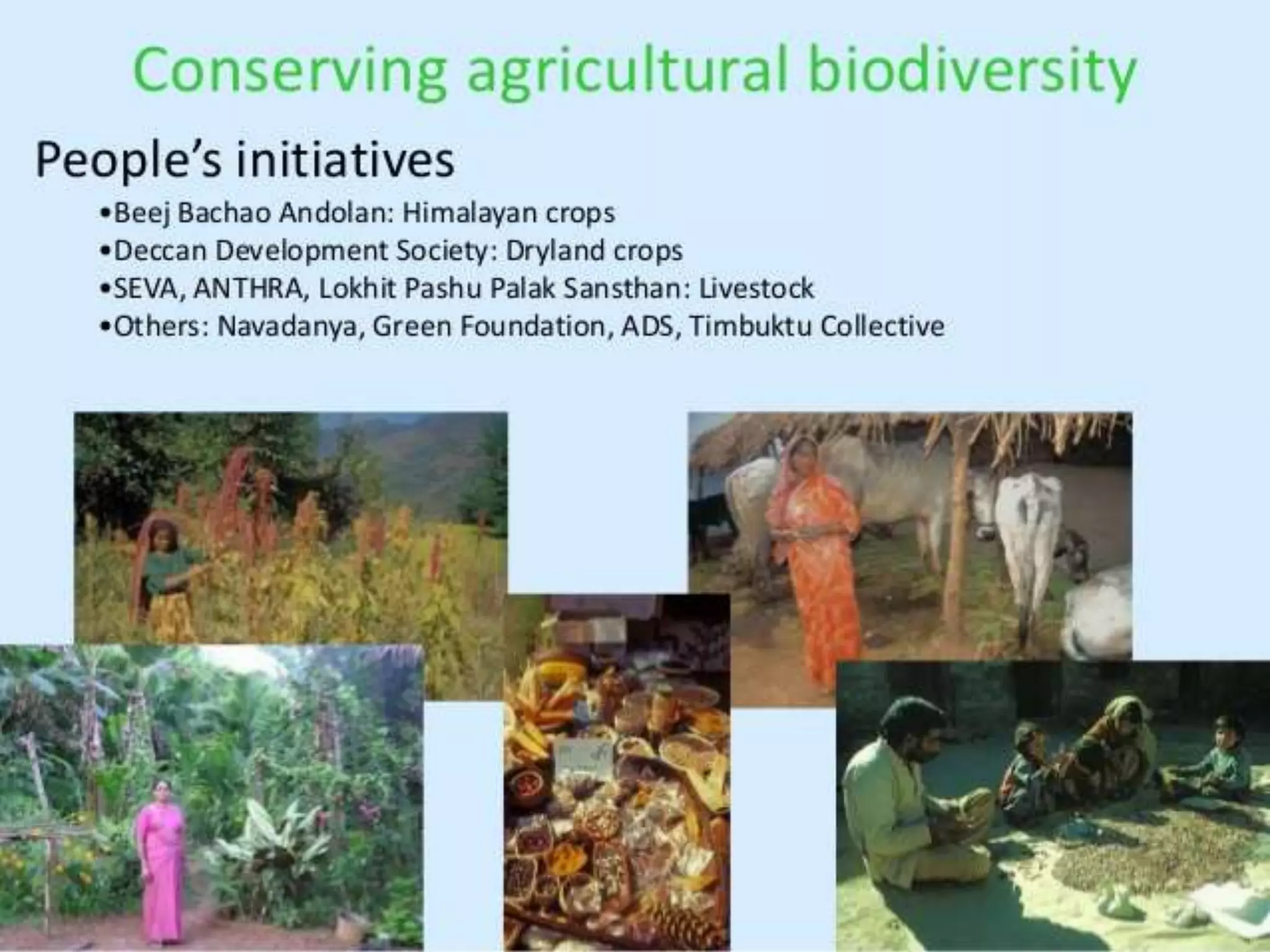 Conserving agricultural biodiversity

People's initiatives

•Beej Bachao Andolan: Himalayan crops
•Deccan Development Society: Dryland crops
•SEVA, ANTHRA, Lokhit Pashu Palak Sansthan: Livestock
•Others: Navadanya, Green Foundation, ADS, Timbuktu Collective